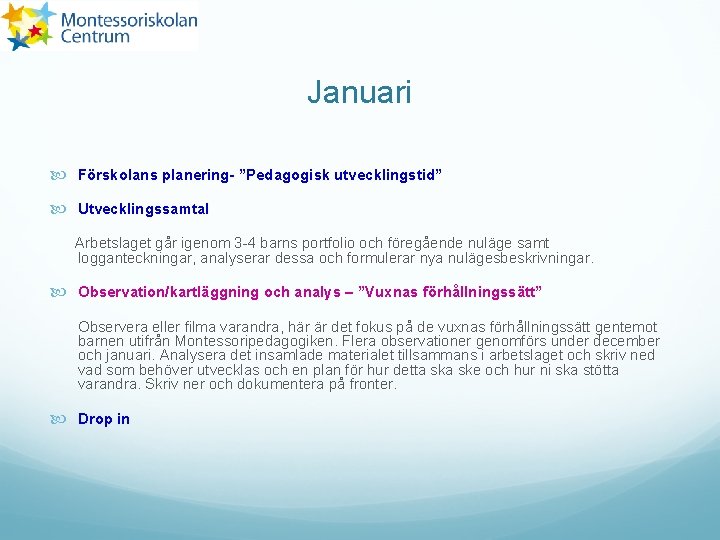 Montessoriskolan Centrum

Januari

Förskolans planering- ”Pedagogisk utvecklingstid”

Utvecklingssamtal

Arbetslaget går igenom 3-4 barns portfolio och föregående nuläge samt logganteckningar, analyserar dessa och formulerar nya nulägesbeskrivningar.

Observation/kartläggning och analys – ”Vuxnas förhållningssätt”

Observera eller filma varandra, här är det fokus på de vuxnas förhållningssätt gentemot barnen utifrån Montessoripedagogiken. Flera observationer genomförs under december och januari. Analysera det insamlade materialet tillsammans i arbetslaget och skriv ned vad som behöver utvecklas och en plan för hur detta ska ske och hur ni ska stötta varandra. Skriv ner och dokumentera på fronter.

Drop in